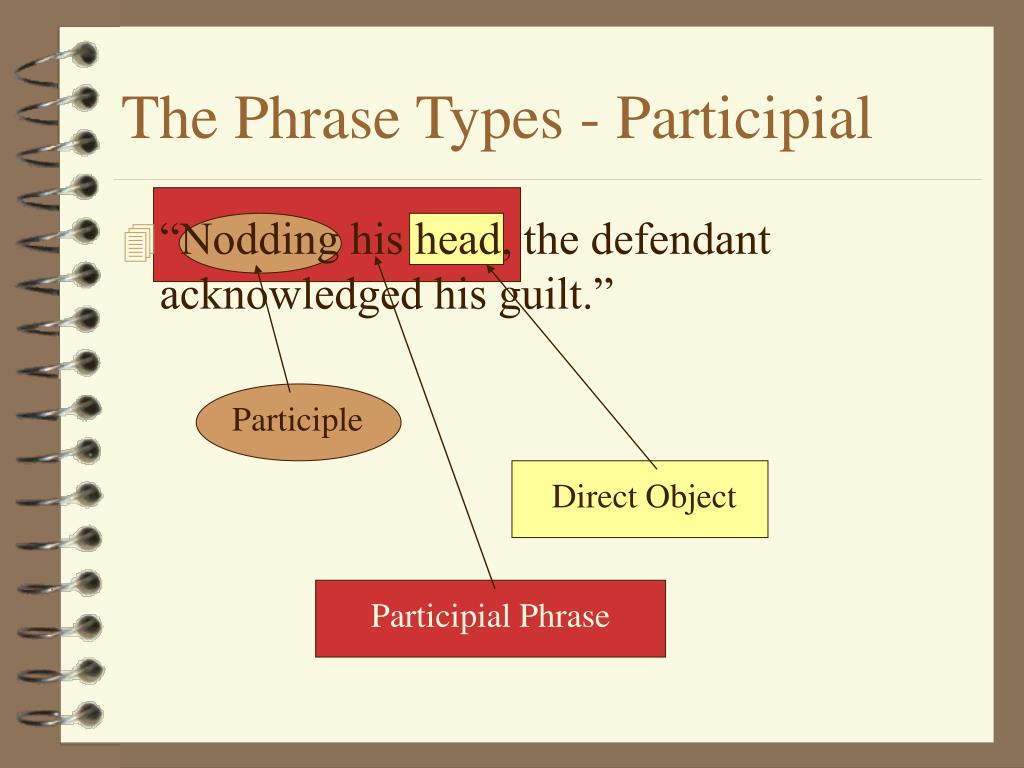 The Phrase Types - Participial

“Nodding his head, the defendant acknowledged his guilt.”

Participle

Direct Object

Participial Phrase